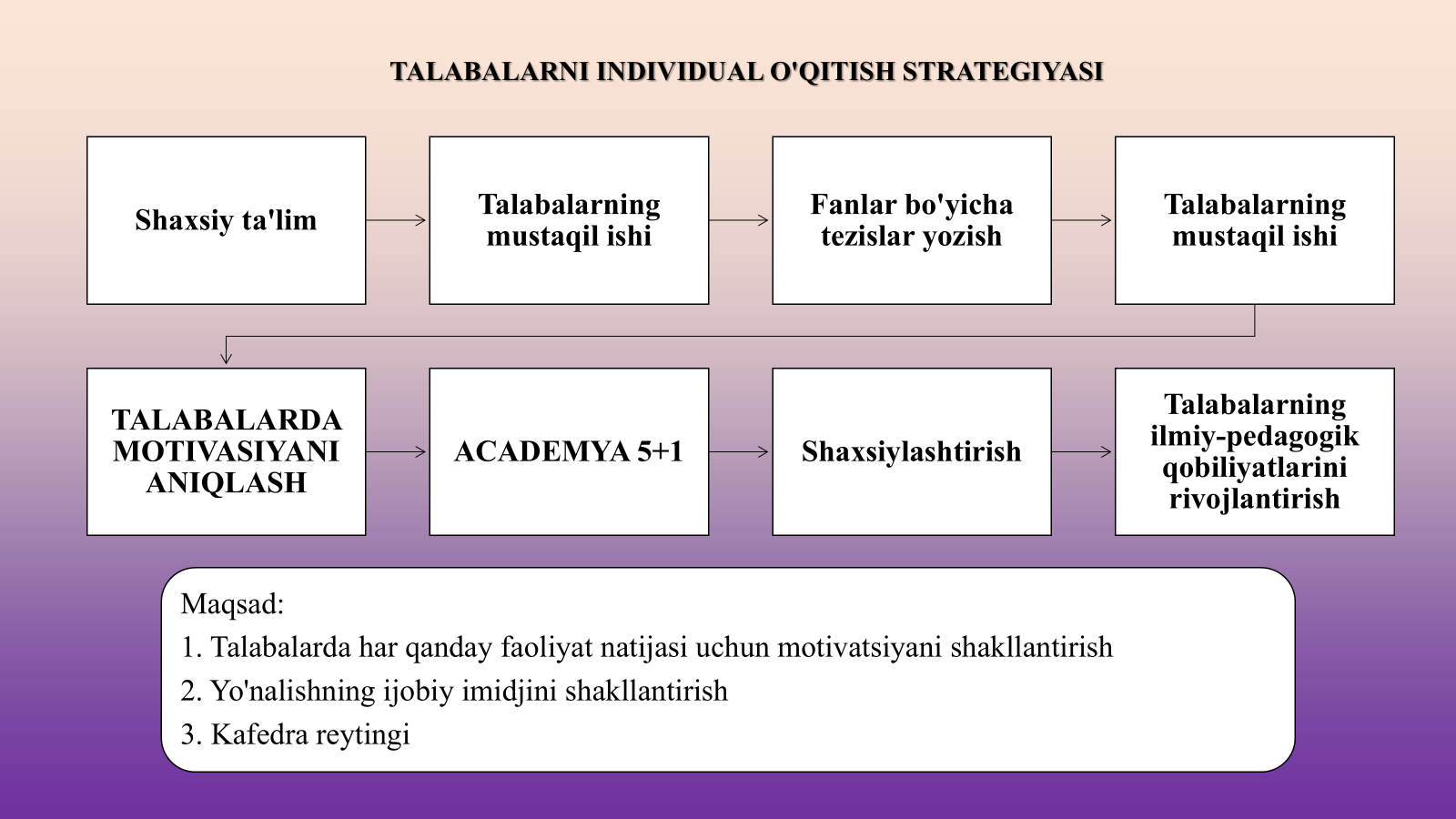 TALABALARNI INDIVIDUAL O'QITISH STRATEGIYASI

Shaxsiy ta'lim

Talabalarning mustaqil ishi

Fanlar bo'yicha tezislar yozish

Talabalarning mustaqil ishi

TALABALARDA MOTIVASIYANI ANIQLASH

ACADEMYA 5+1

Shaxsiylashtirish

Talabalarning ilmiy-pedagogik qobiliyatlarini rivojlantirish

Maqsad:
1. Talabalarda har qanday faoliyat natijasi uchun motivatsiyani shakllantirish
2. Yo'nalishning ijobiy imidjini shakllantirish
3. Kafedra reytingi